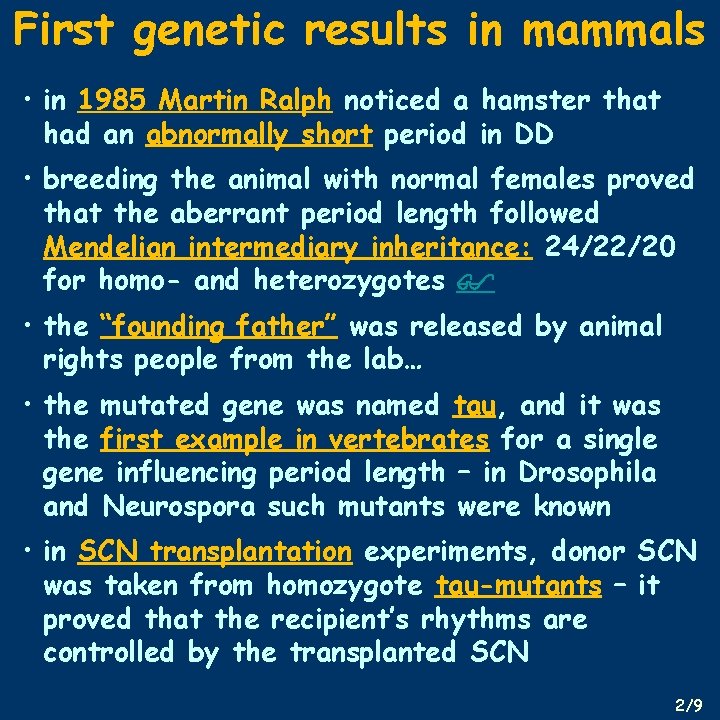 First genetic results in mammals

• in 1985 Martin Ralph noticed a hamster that had an abnormally short period in DD

• breeding the animal with normal females proved that the aberrant period length followed Mendelian intermediary inheritance: 24/22/20 for homo- and heterozygotes

• the "founding father" was released by animal rights people from the lab...

• the mutated gene was named tau, and it was the first example in vertebrates for a single gene influencing period length – in Drosophila and Neurospora such mutants were known

• in SCN transplantation experiments, donor SCN was taken from homozygote tau-mutants – it proved that the recipient's rhythms are controlled by the transplanted SCN

2/9